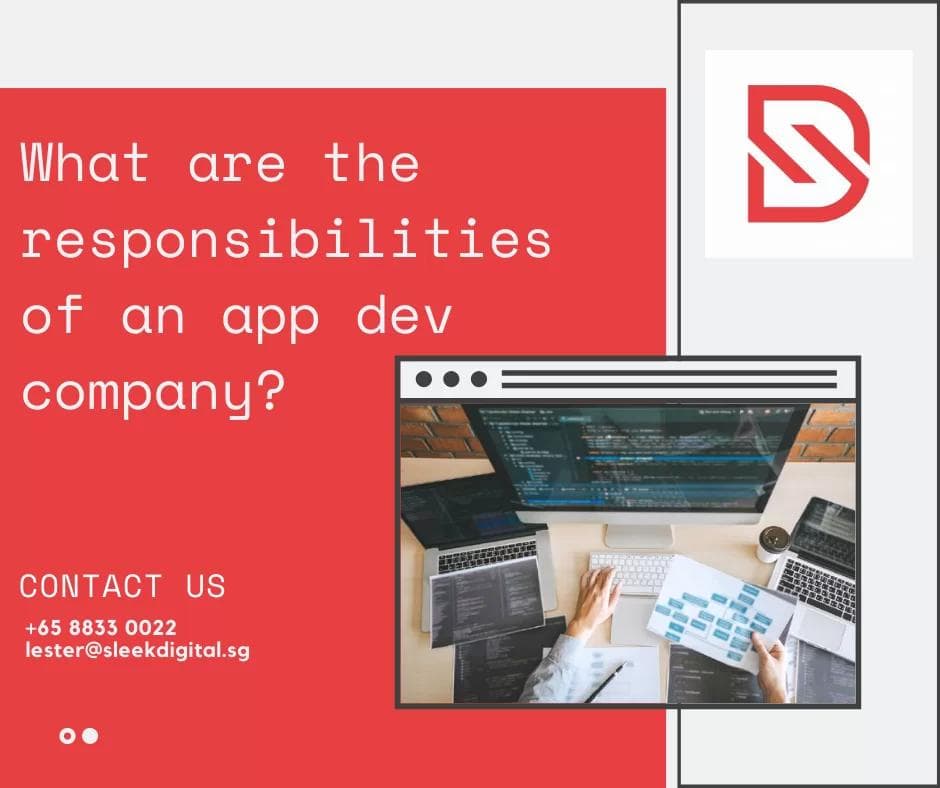 What are the responsibilities of an app dev company?

CONTACT US
+65 8833 0022
lester@sleekdigital.sg